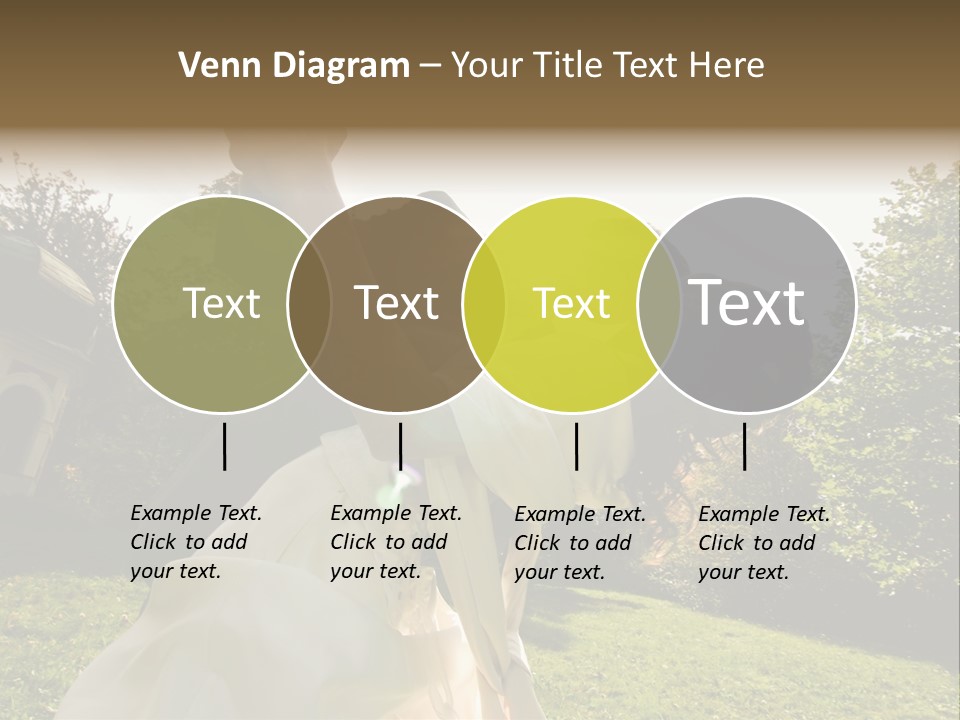 Venn Diagram – Your Title Text Here

Text

Text

Text

Text

Example Text. Click to add your text.

Example Text. Click to add your text.

Example Text. Click to add your text.

Example Text. Click to add your text.